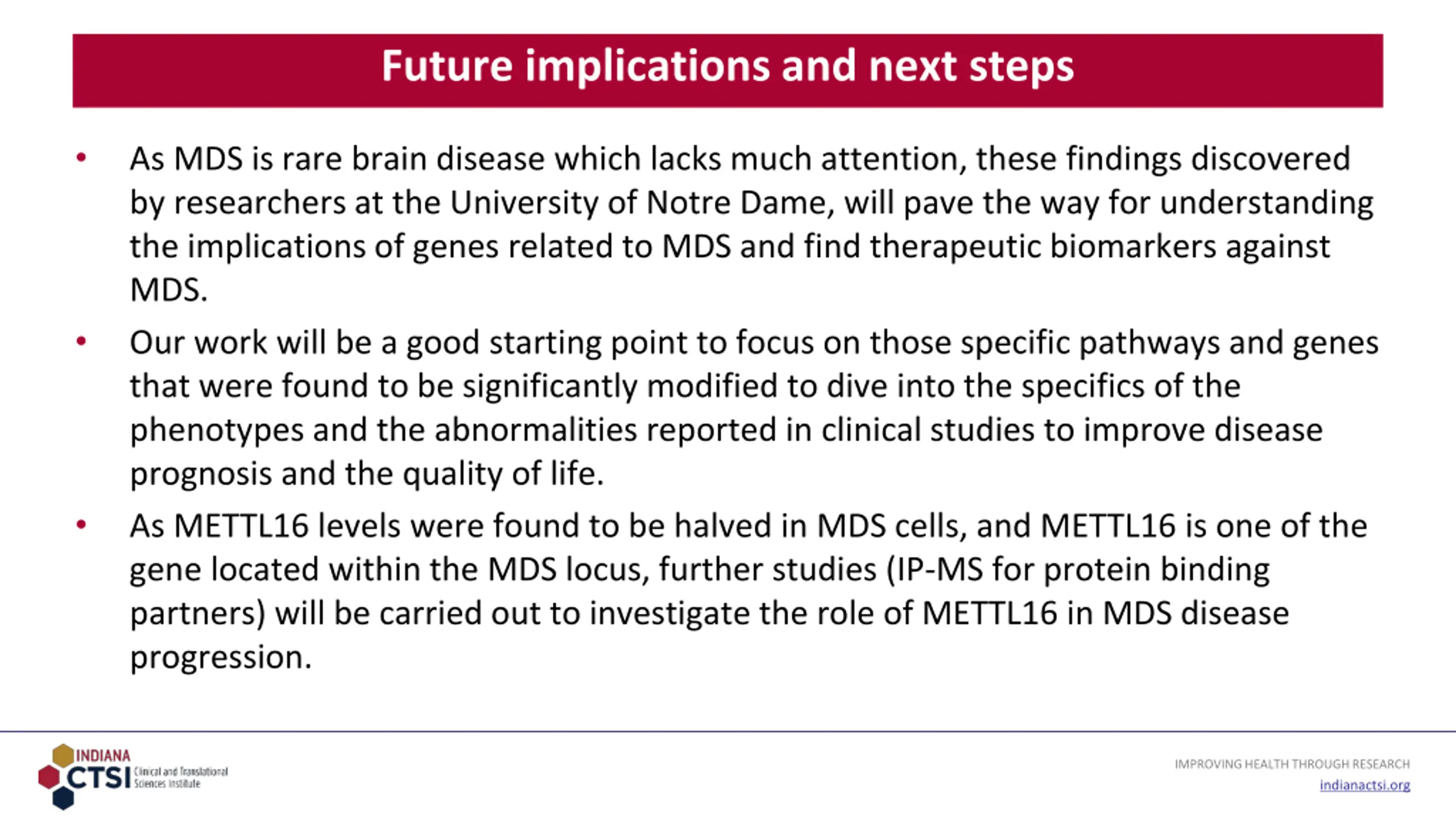 Future implications and next steps

• As MDS is rare brain disease which lacks much attention, these findings discovered by researchers at the University of Notre Dame, will pave the way for understanding the implications of genes related to MDS and find therapeutic biomarkers against MDS.

• Our work will be a good starting point to focus on those specific pathways and genes that were found to be significantly modified to dive into the specifics of the phenotypes and the abnormalities reported in clinical studies to improve disease prognosis and the quality of life.

• As METTL16 levels were found to be halved in MDS cells, and METTL16 is one of the gene located within the MDS locus, further studies (IP-MS for protein binding partners) will be carried out to investigate the role of METTL16 in MDS disease progression.

INDIANA CTSI Clinical and Translational Sciences Institute

IMPROVING HEALTH THROUGH RESEARCH
indianactsi.org